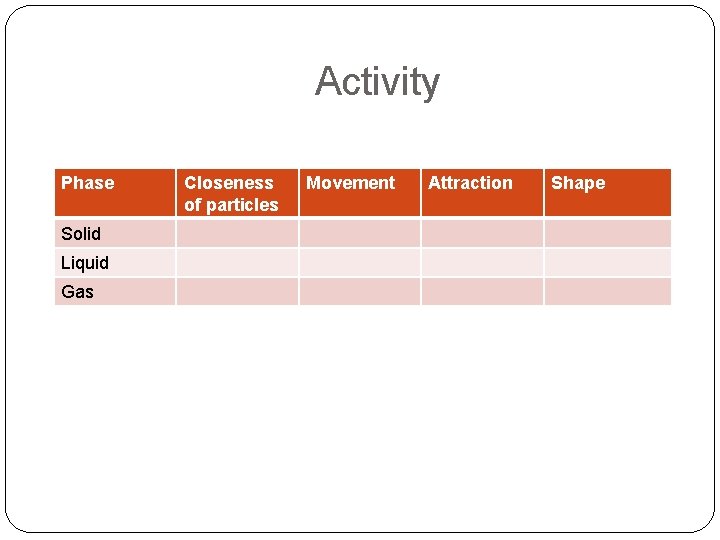 Activity

| Phase | Closeness of particles | Movement | Attraction | Shape |
|---|---|---|---|---|
| Solid | | | | |
| Liquid | | | | |
| Gas | | | | |